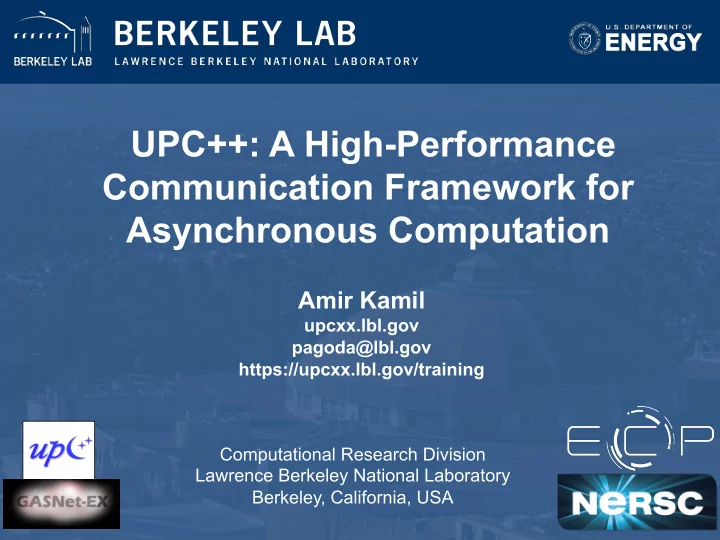 BERKELEY LAB

BERKELEY LAB
LAWRENCE BERKELEY NATIONAL LABORATORY

U.S. DEPARTMENT OF
ENERGY

UPC++: A High-Performance Communication Framework for Asynchronous Computation

Amir Kamil
upcxx.lbl.gov
pagoda@lbl.gov
https://upcxx.lbl.gov/training

upc++

GASNet-EX

Computational Research Division
Lawrence Berkeley National Laboratory
Berkeley, California, USA

ECP

NERSC